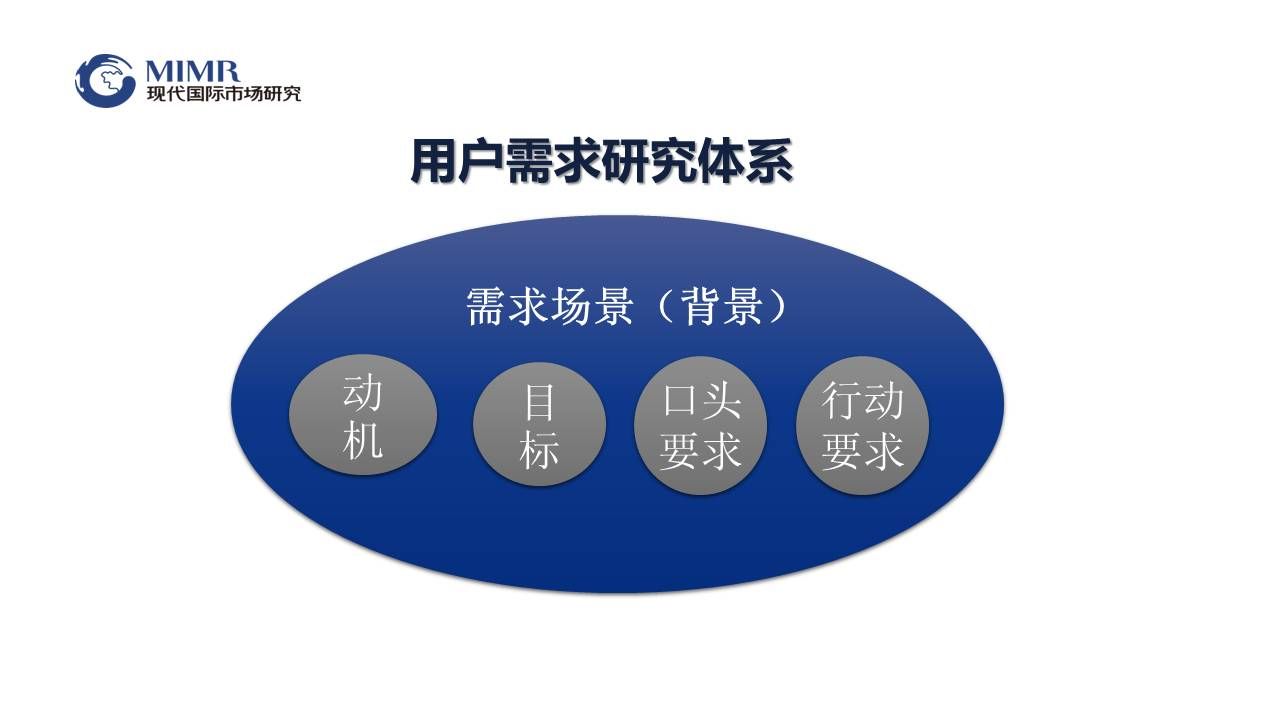 MIMR
现代国际市场研究

用户需求研究体系

需求场景（背景）

动机

目标

口头要求

行动要求